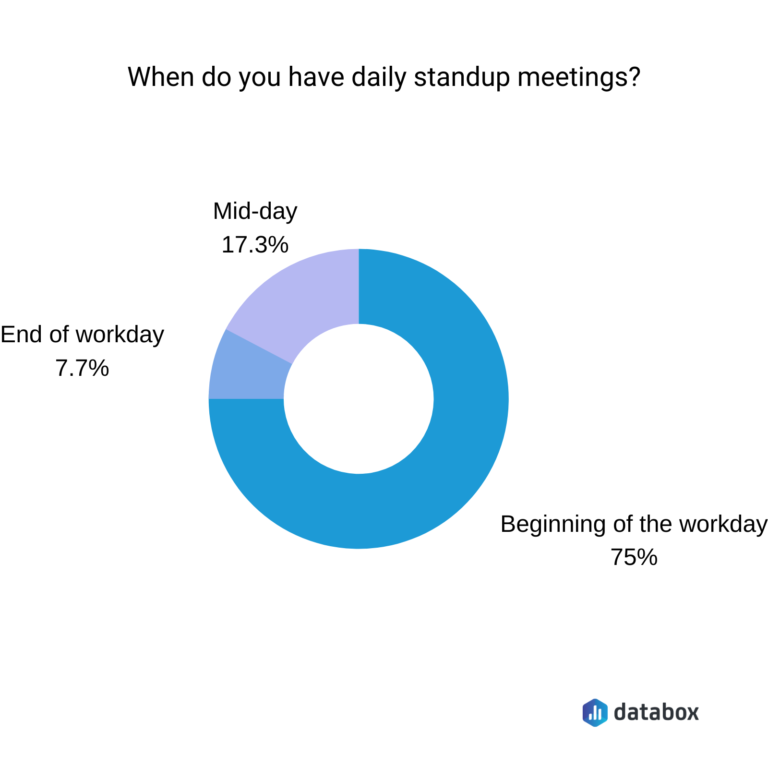 When do you have daily standup meetings?

Mid-day
17.3%

End of workday
7.7%

Beginning of the workday
75%

databox